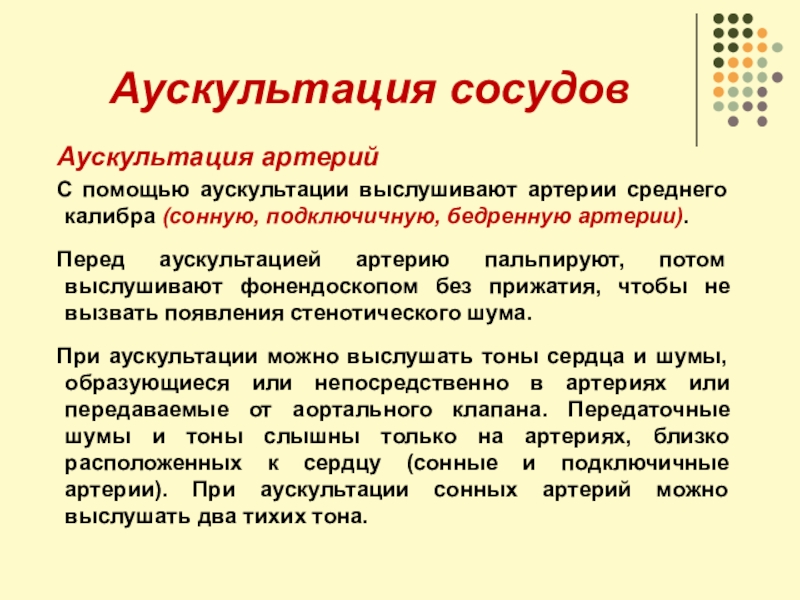 Аускультация сосудов

Аускультация артерий

С помощью аускультации выслушивают артерии среднего калибра (сонную, подключичную, бедренную артерии).

Перед аускультацией артерию пальпируют, потом выслушивают фонендоскопом без прижатия, чтобы не вызвать появления стенотического шума.

При аускультации можно выслушать тоны сердца и шумы, образующиеся или непосредственно в артериях или передаваемые от аортального клапана. Передаточные шумы и тоны слышны только на артериях, близко расположенных к сердцу (сонные и подключичные артерии). При аускультации сонных артерий можно выслушать два тихих тона.